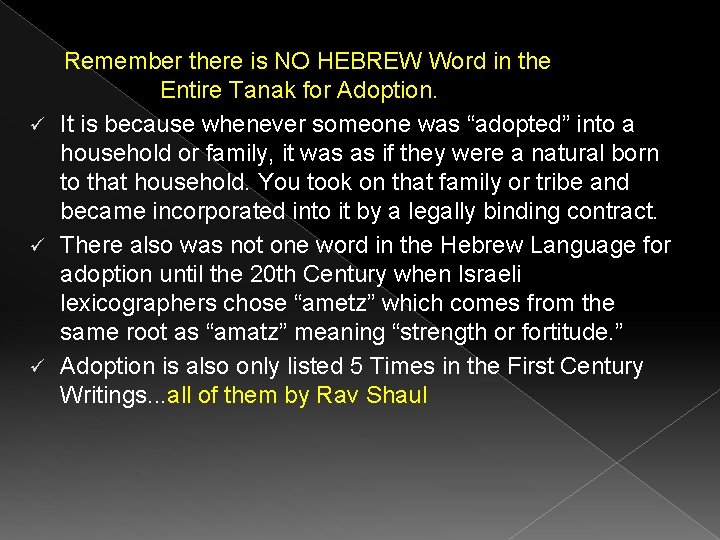 Remember there is NO HEBREW Word in the Entire Tanak for Adoption.

✓ It is because whenever someone was “adopted” into a household or family, it was as if they were a natural born to that household. You took on that family or tribe and became incorporated into it by a legally binding contract.

✓ There also was not one word in the Hebrew Language for adoption until the 20th Century when Israeli lexicographers chose “ametz” which comes from the same root as “amatz” meaning “strength or fortitude.”

✓ Adoption is also only listed 5 Times in the First Century Writings...all of them by Rav Shaul